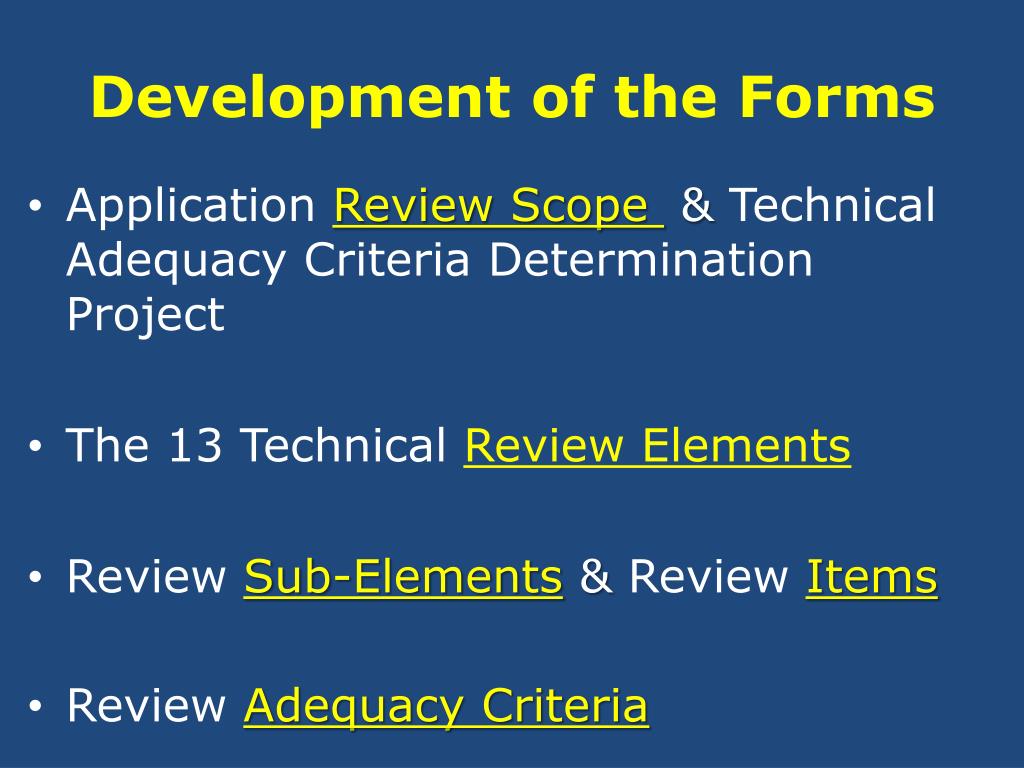 Development of the Forms

• Application Review Scope & Technical Adequacy Criteria Determination Project

• The 13 Technical Review Elements

• Review Sub-Elements & Review Items

• Review Adequacy Criteria